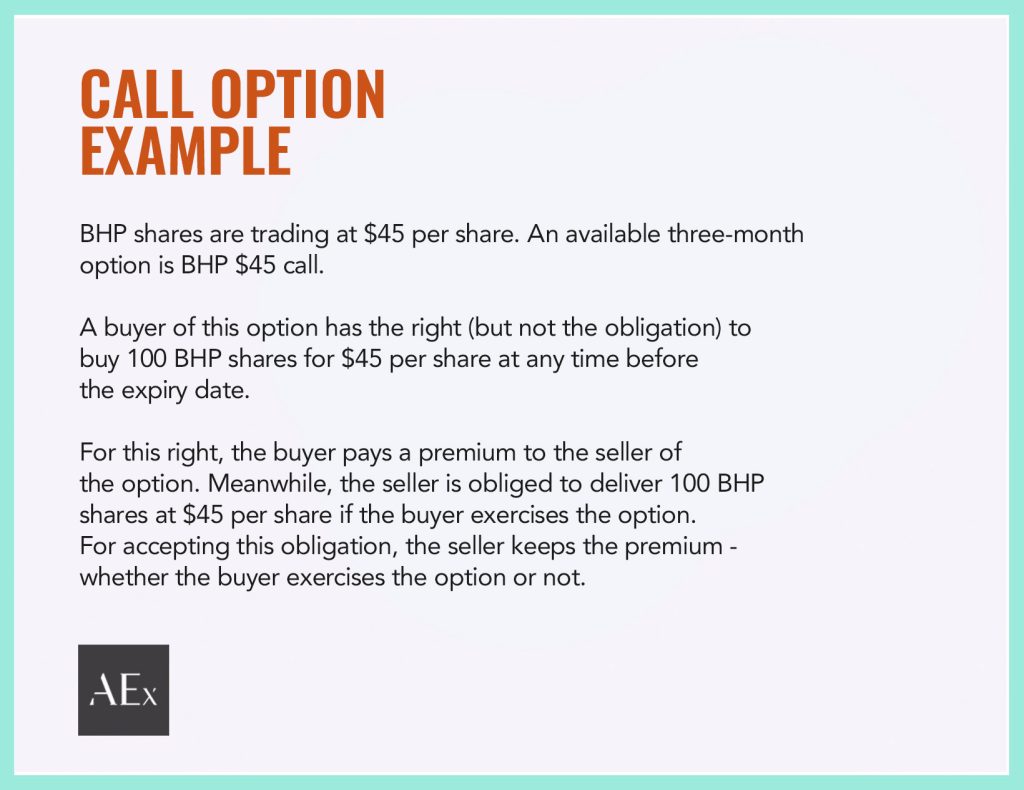 CALL OPTION EXAMPLE

BHP shares are trading at \$45 per share. An available three-month option is BHP \$45 call.

A buyer of this option has the right (but not the obligation) to buy 100 BHP shares for \$45 per share at any time before the expiry date.

For this right, the buyer pays a premium to the seller of the option. Meanwhile, the seller is obliged to deliver 100 BHP shares at \$45 per share if the buyer exercises the option. For accepting this obligation, the seller keeps the premium - whether the buyer exercises the option or not.

AEx